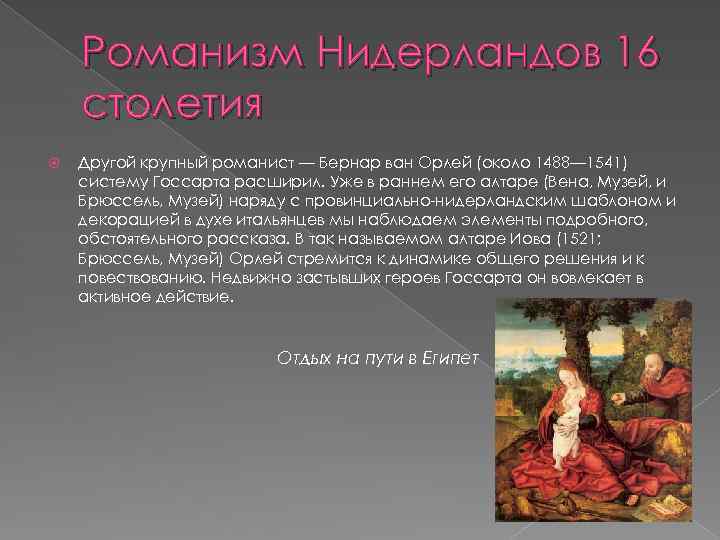 Романизм Нидерландов 16 столетия

Другой крупный романист — Бернар ван Орлей (около 1488—1541) систему Госсарта расширил. Уже в раннем его алтаре (Вена, Музей, и Брюссель, Музей) наряду с провинциально-нидерландским шаблоном и декорацией в духе итальянцев мы наблюдаем элементы подробного, обстоятельного рассказа. В так называемом алтаре Иова (1521; Брюссель, Музей) Орлей стремится к динамике общего решения и к повествованию. Недвижно застывших героев Госсарта он вовлекает в активное действие.

Отдых на пути в Египет